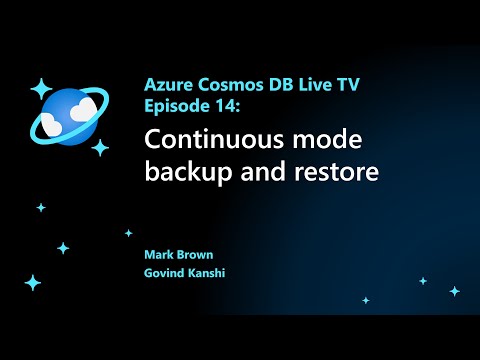 Azure Cosmos DB Live TV
Episode 14:
Continuous mode backup and restore

Mark Brown
Govind Kanshi